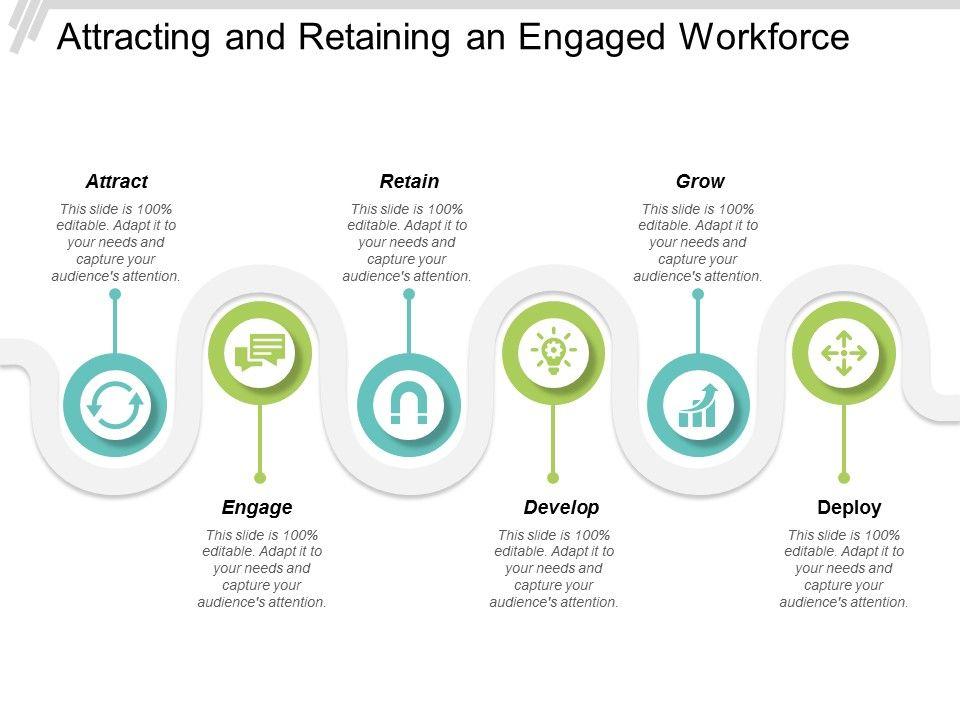 Attracting and Retaining an Engaged Workforce

Attract
This slide is 100% editable. Adapt it to your needs and capture your audience's attention.

Retain
This slide is 100% editable. Adapt it to your needs and capture your audience's attention.

Grow
This slide is 100% editable. Adapt it to your needs and capture your audience's attention.

Engage
This slide is 100% editable. Adapt it to your needs and capture your audience's attention.

Develop
This slide is 100% editable. Adapt it to your needs and capture your audience's attention.

Deploy
This slide is 100% editable. Adapt it to your needs and capture your audience's attention.